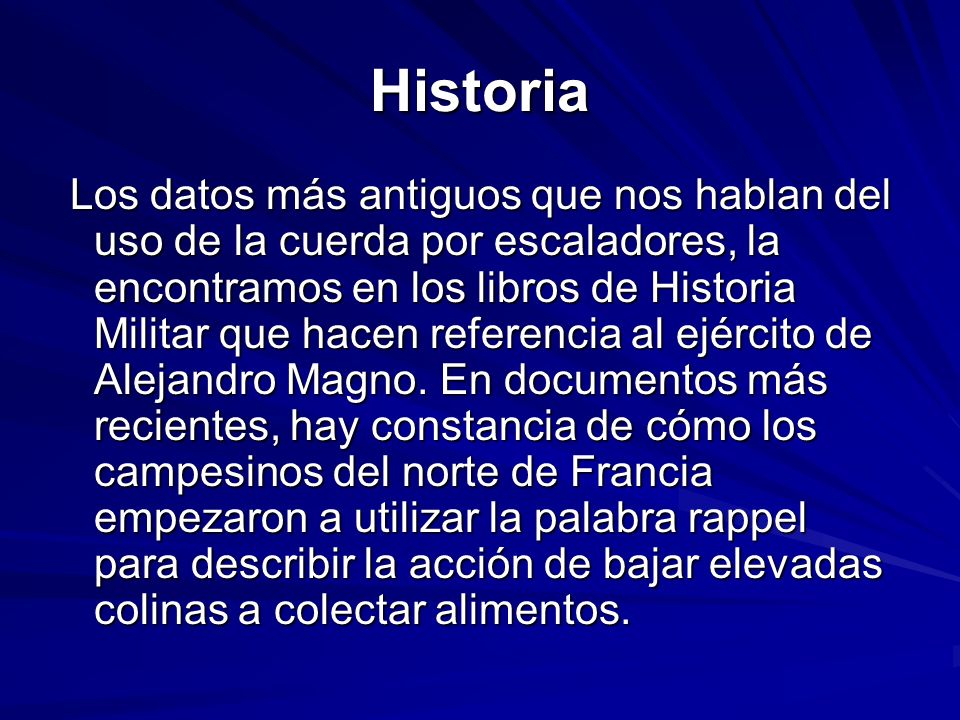 Historia

Los datos más antiguos que nos hablan del uso de la cuerda por escaladores, la encontramos en los libros de Historia Militar que hacen referencia al ejército de Alejandro Magno. En documentos más recientes, hay constancia de cómo los campesinos del norte de Francia empezaron a utilizar la palabra rappel para describir la acción de bajar elevadas colinas a colectar alimentos.